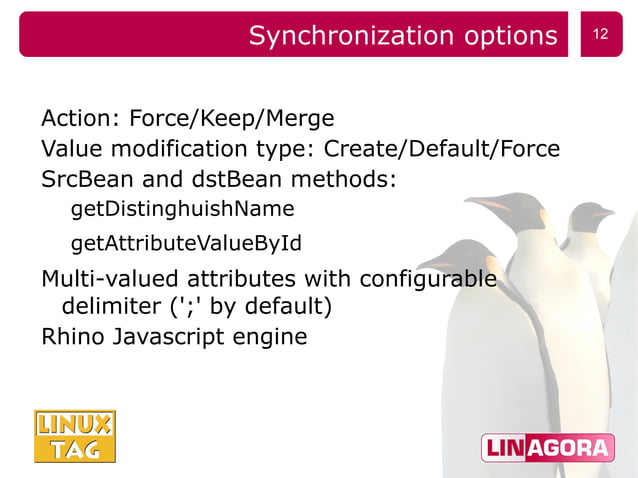 Synchronization options

12

Action: Force/Keep/Merge

Value modification type: Create/Default/Force

SrcBean and dstBean methods:

getDistinghuishName

getAttributeValueById

Multi-valued attributes with configurable delimiter (';' by default)

Rhino Javascript engine

LINUX TAG

LINAGORA